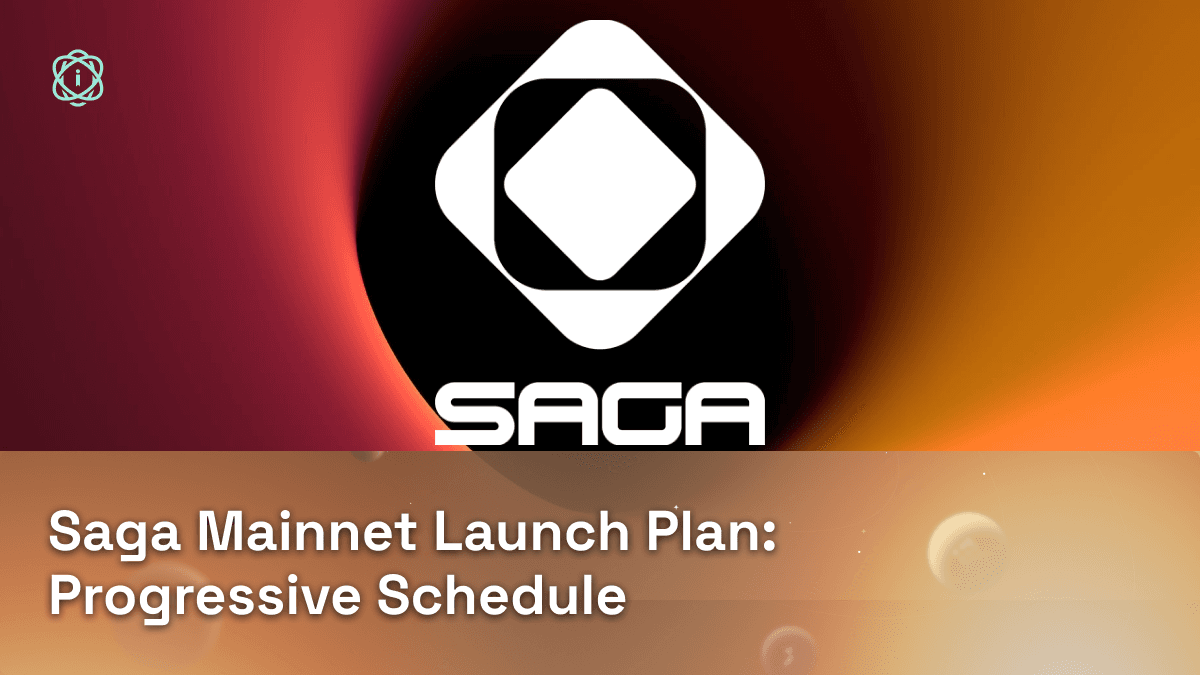 SAGA

Saga Mainnet Launch Plan: Progressive Schedule